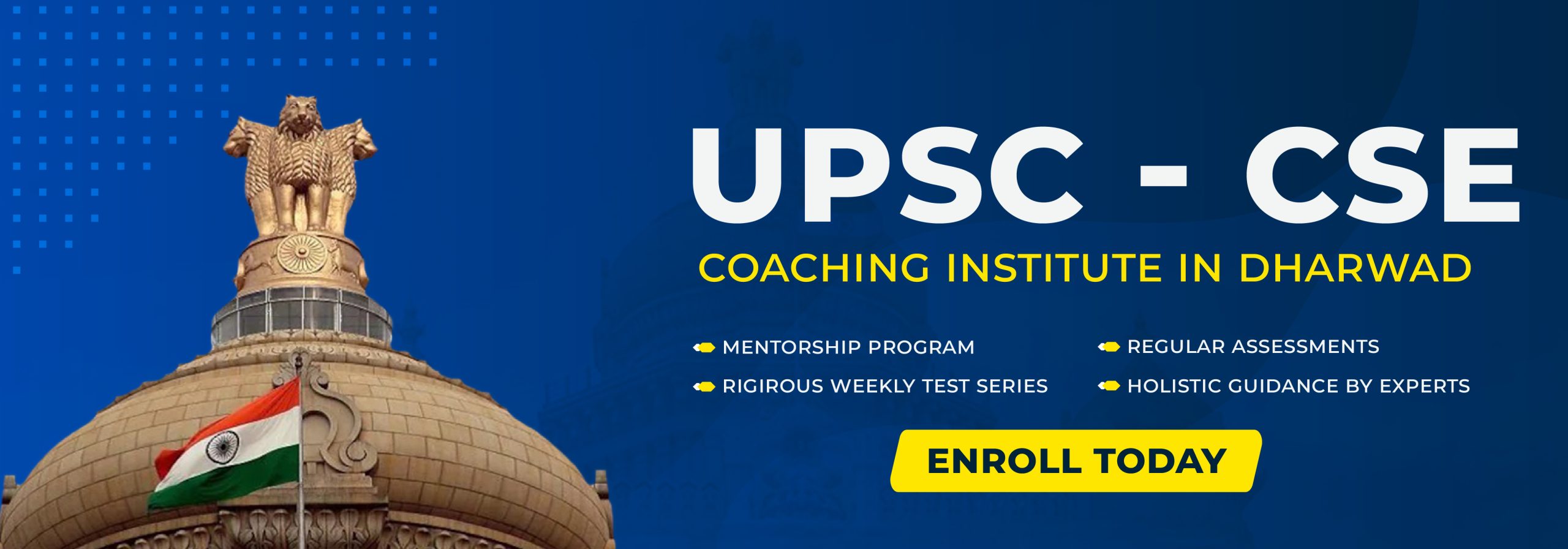 UPSC - CSE
COACHING INSTITUTE IN DHARWAD

MENTORSHIP PROGRAM
RIGIROUS WEEKLY TEST SERIES

REGULAR ASSESSMENTS
HOLISTIC GUIDANCE BY EXPERTS

ENROLL TODAY